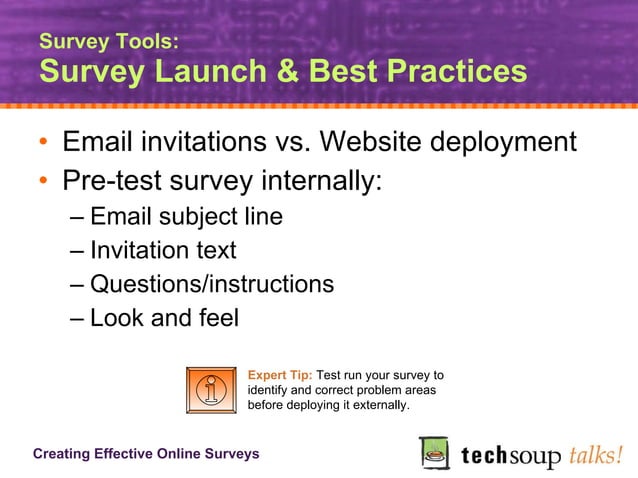 Survey Tools:
Survey Launch & Best Practices

• Email invitations vs. Website deployment
• Pre-test survey internally:
– Email subject line
– Invitation text
– Questions/instructions
– Look and feel

Expert Tip: Test run your survey to identify and correct problem areas before deploying it externally.

Creating Effective Online Surveys

techsoup talks!